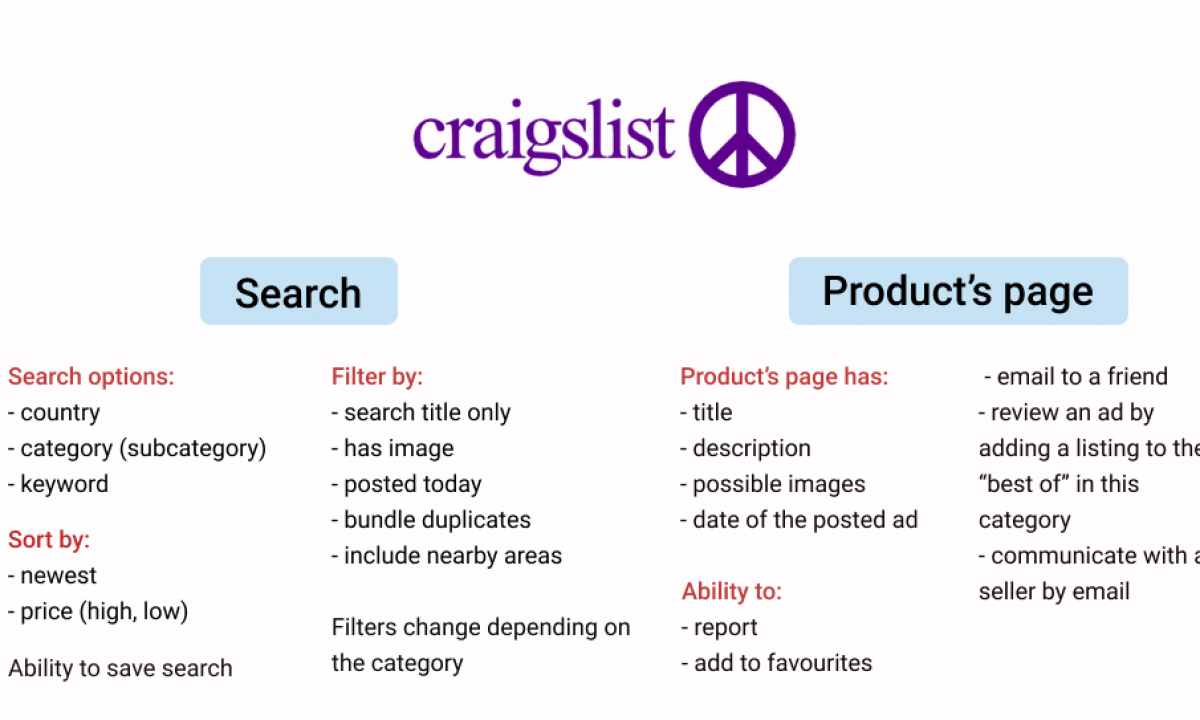 craigslist

Search

Search options:
- country
- category (subcategory)
- keyword

Sort by:
- newest
- price (high, low)

Ability to save search

Filter by:
- search title only
- has image
- posted today
- bundle duplicates
- include nearby areas

Filters change depending on the category

Product's page

Product's page has:
- title
- description
- possible images
- date of the posted ad

Ability to:
- report
- add to favourites

- email to a friend
- review an ad by adding a listing to the "best of" in this category
- communicate with a seller by email